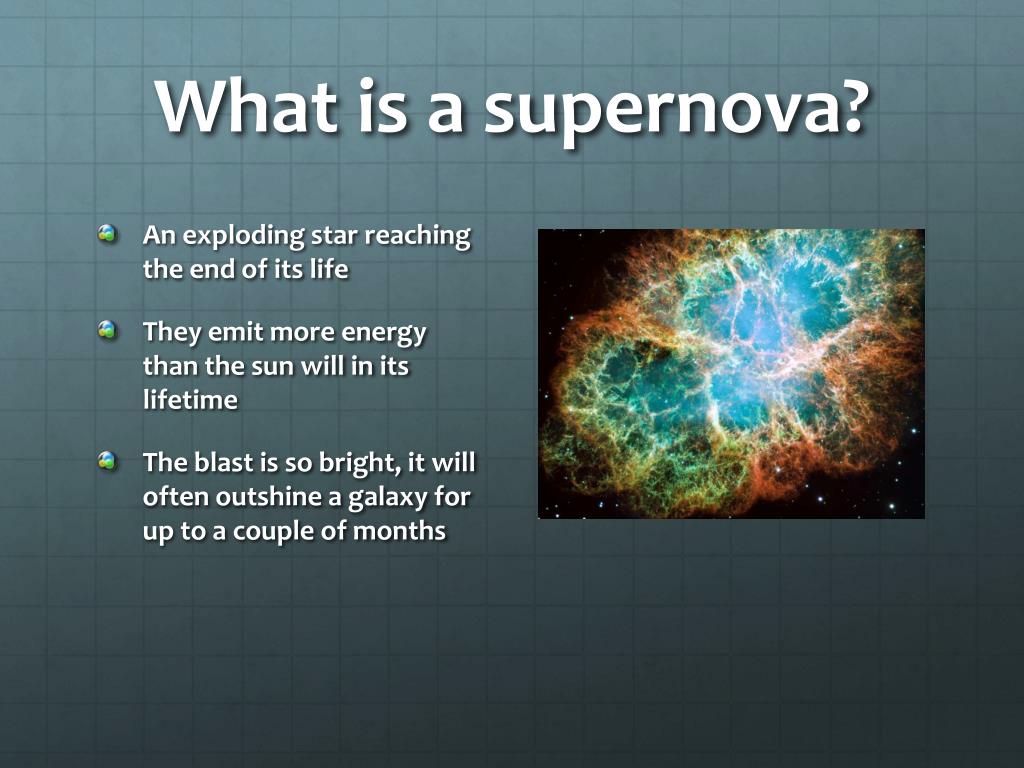 What is a supernova?

An exploding star reaching the end of its life

They emit more energy than the sun will in its lifetime

The blast is so bright, it will often outshine a galaxy for up to a couple of months